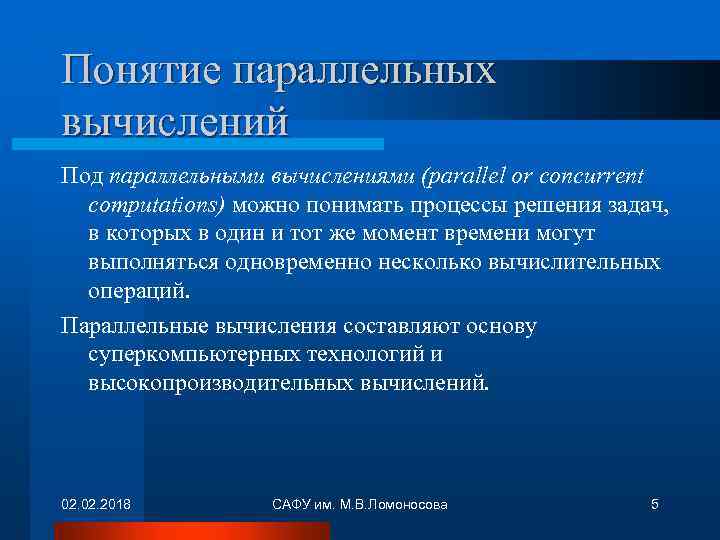 Понятие параллельных вычислений

Под параллельными вычислениями (parallel or concurrent computations) можно понимать процессы решения задач, в которых в один и тот же момент времени могут выполняться одновременно несколько вычислительных операций.

Параллельные вычисления составляют основу суперкомпьютерных технологий и высокопроизводительных вычислений.

02.02.2018

САФУ им. М.В.Ломоносова

5